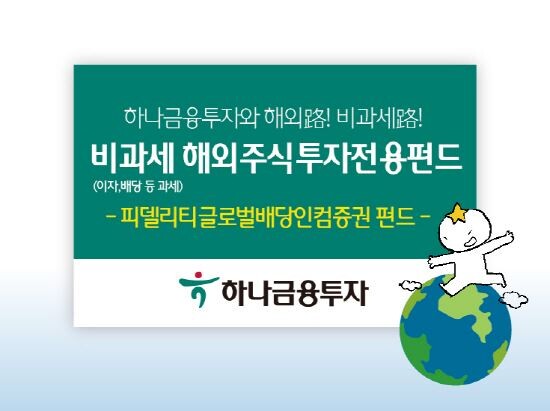 하나금융투자와 해외路! 비과세路!

비과세 해외주식투자전용펀드
(이자,배당 등 과세)

- 피델리티글로벌배당인컴증권 펀드 -

하나금융투자